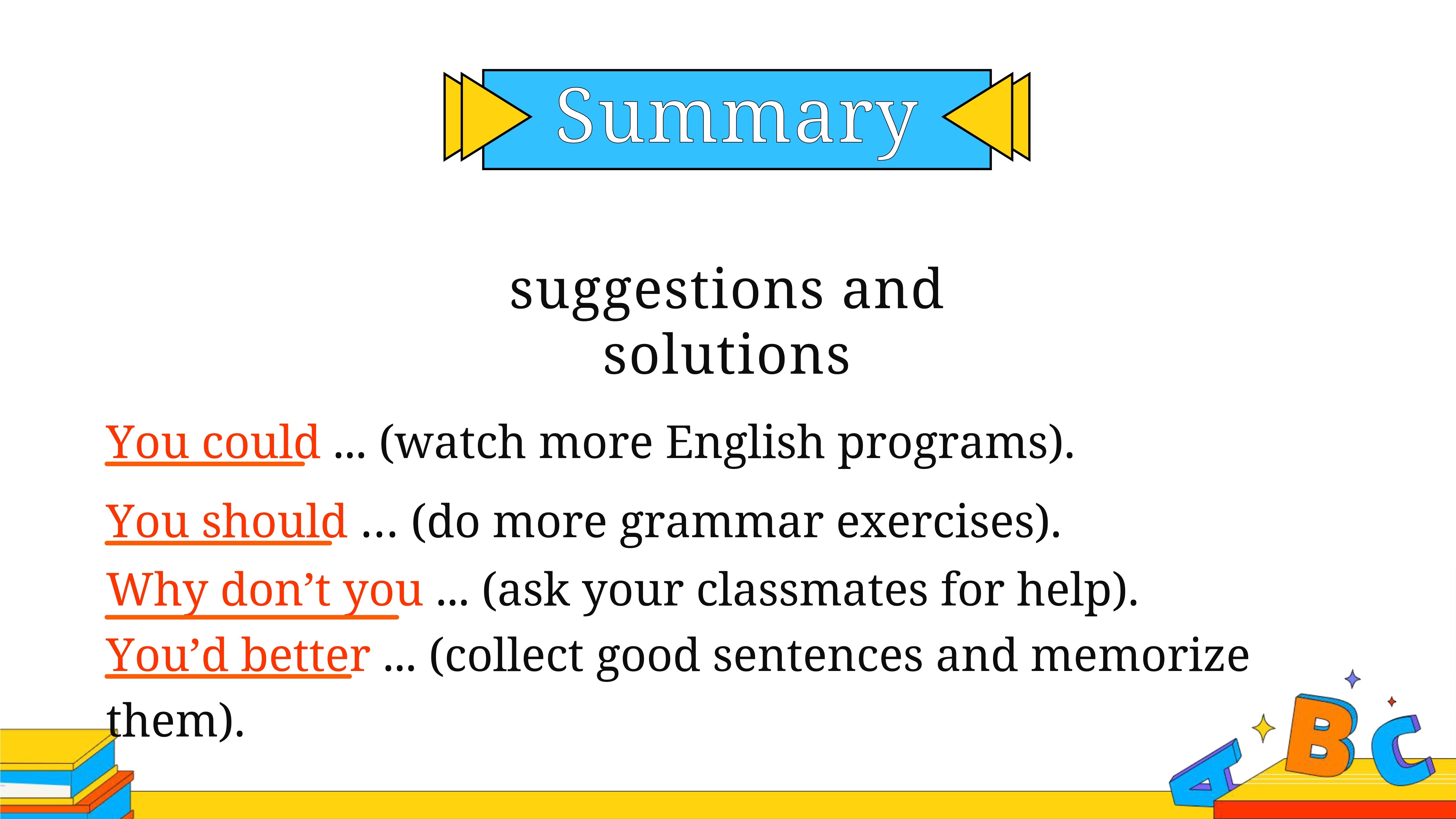 Summary

suggestions and solutions

You could ... (watch more English programs).

You should … (do more grammar exercises).

Why don’t you ... (ask your classmates for help).

You’d better ... (collect good sentences and memorize them).

A B C